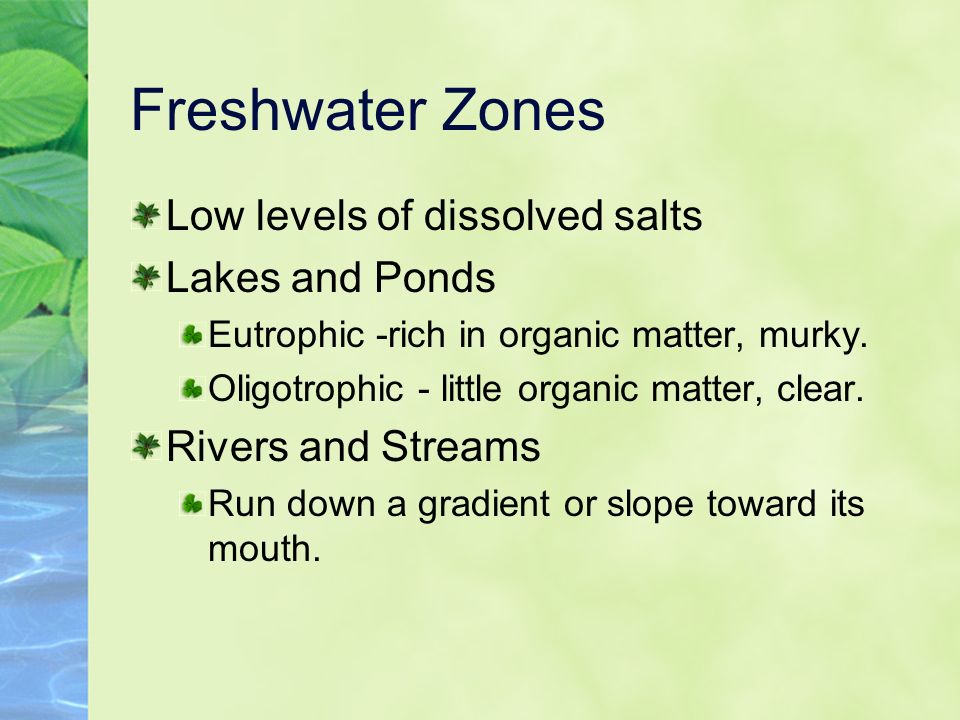 Freshwater Zones

Low levels of dissolved salts

Lakes and Ponds

Eutrophic -rich in organic matter, murky.

Oligotrophic - little organic matter, clear.

Rivers and Streams

Run down a gradient or slope toward its mouth.